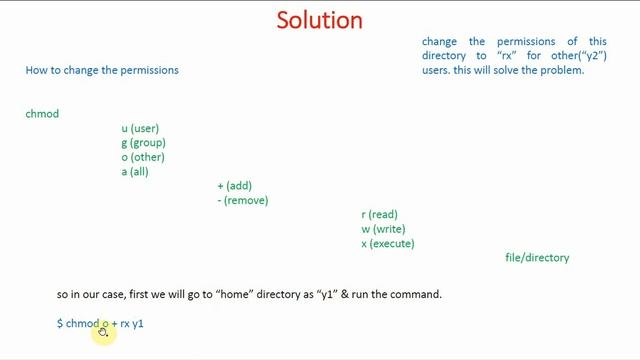 Solution

change the permissions of this directory to "rx" for other("y2") users. this will solve the problem.

How to change the permissions

chmod

u (user)
g (group)
o (other)
a (all)

+ (add)
- (remove)

r (read)
w (write)
x (execute)

file/directory

so in our case, first we will go to "home" directory as "y1" & run the command.

$ chmod o + rx y1